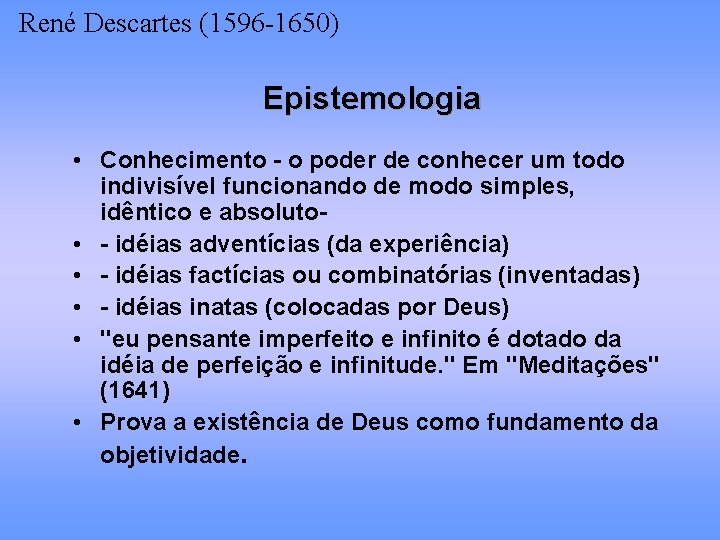 René Descartes (1596-1650)

Epistemologia

• Conhecimento - o poder de conhecer um todo indivisível funcionando de modo simples, idêntico e absoluto-
• - idéias adventícias (da experiência)
• - idéias factícias ou combinatórias (inventadas)
• - idéias inatas (colocadas por Deus)
• "eu pensante imperfeito e infinito é dotado da idéia de perfeição e infinitude." Em "Meditações" (1641)
• Prova a existência de Deus como fundamento da objetividade.